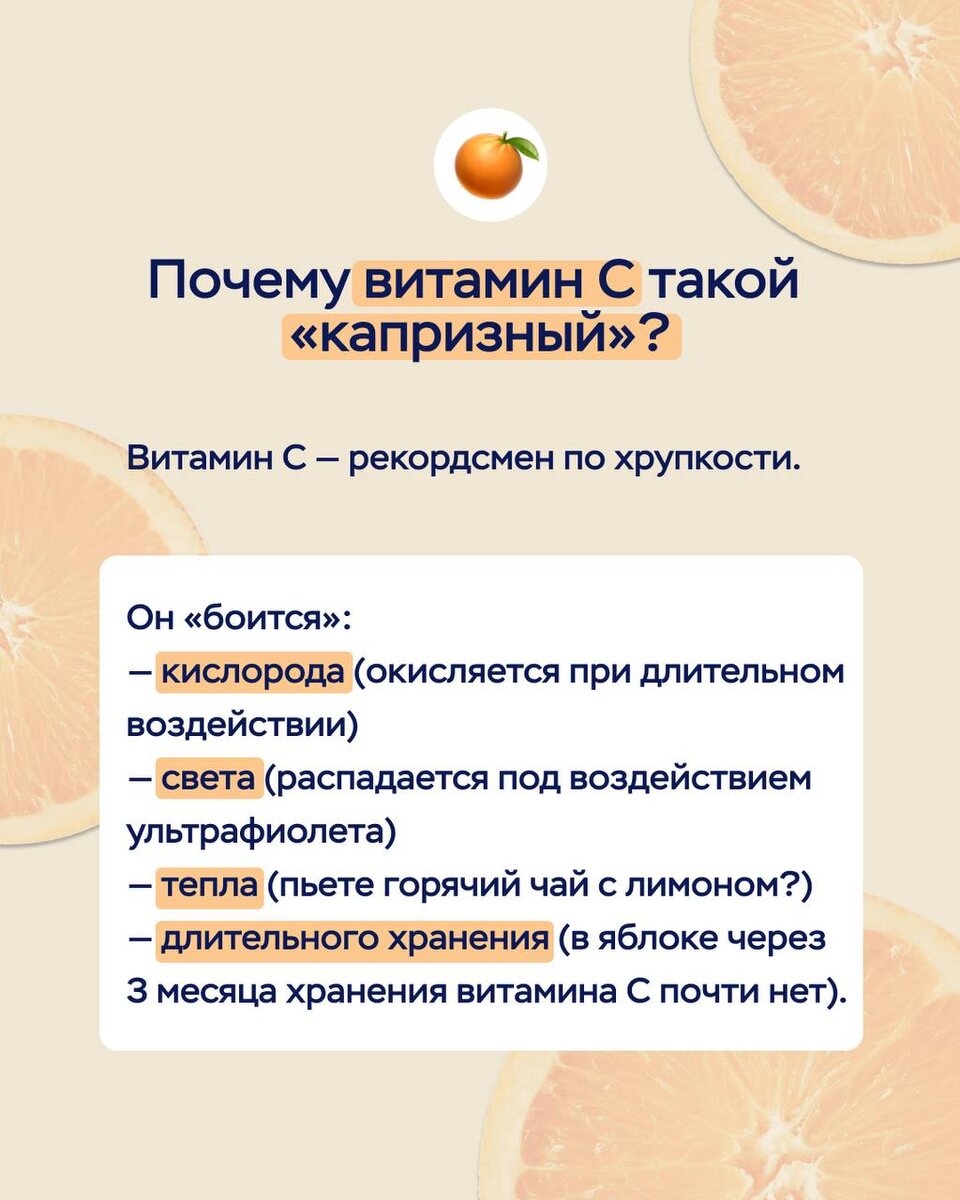 Почему витамин С такой «капризный»?

Витамин С — рекордсмен по хрупкости.

Он «боится»:
— кислорода (окисляется при длительном воздействии)
— света (распадается под воздействием ультрафиолета)
— тепла (пьете горячий чай с лимоном?)
— длительного хранения (в яблоке через 3 месяца хранения витамина С почти нет).